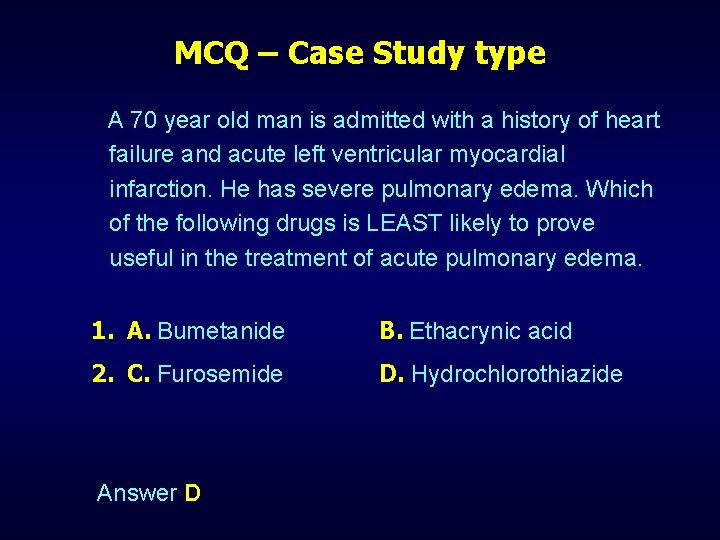 MCQ – Case Study type

A 70 year old man is admitted with a history of heart failure and acute left ventricular myocardial infarction. He has severe pulmonary edema. Which of the following drugs is LEAST likely to prove useful in the treatment of acute pulmonary edema.

1. A. Bumetanide B. Ethacrynic acid
2. C. Furosemide D. Hydrochlorothiazide

Answer D